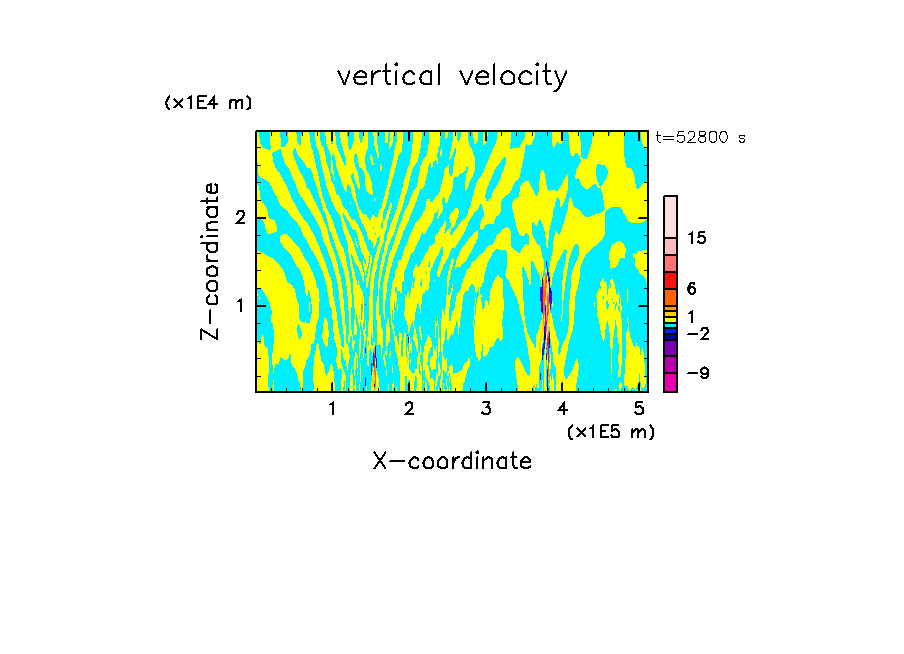 vertical velocity

(x1E4 m)

t=52800 s

Z-coordinate

2

1

15

6

1

−2

−9

1 2 3 4 5

(x1E5 m)

X-coordinate